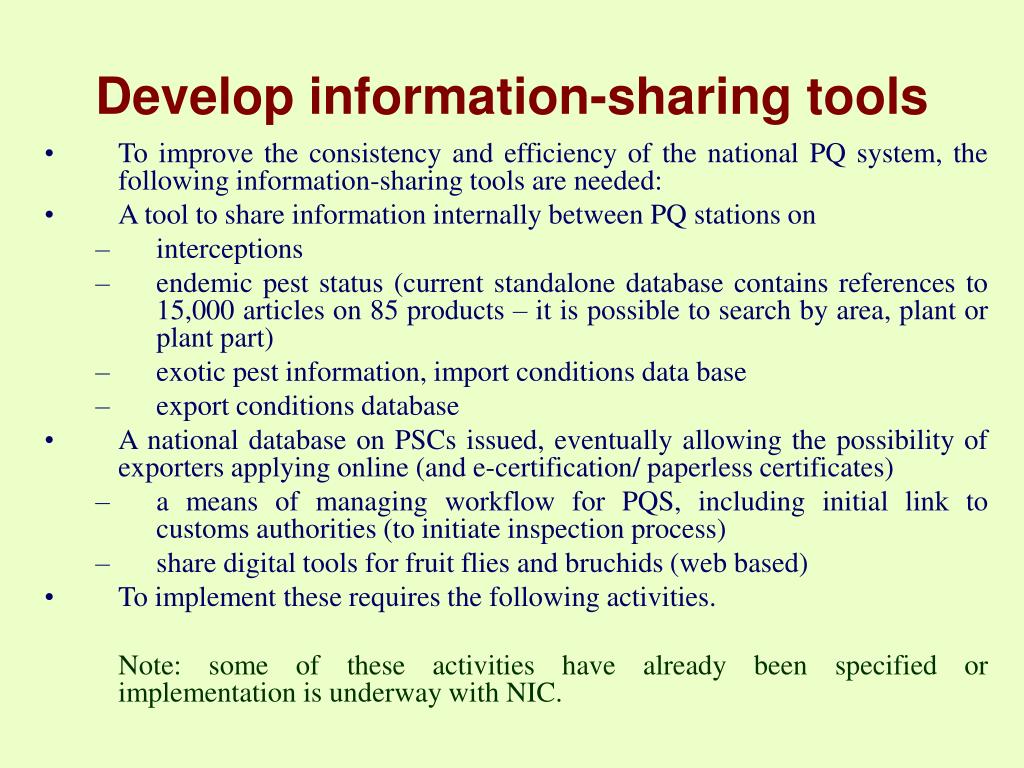 Develop information-sharing tools

• To improve the consistency and efficiency of the national PQ system, the following information-sharing tools are needed:
• A tool to share information internally between PQ stations on
– interceptions
– endemic pest status (current standalone database contains references to 15,000 articles on 85 products – it is possible to search by area, plant or plant part)
– exotic pest information, import conditions data base
– export conditions database
• A national database on PSCs issued, eventually allowing the possibility of exporters applying online (and e-certification/ paperless certificates)
– a means of managing workflow for PQS, including initial link to customs authorities (to initiate inspection process)
– share digital tools for fruit flies and bruchids (web based)
• To implement these requires the following activities.

Note: some of these activities have already been specified or implementation is underway with NIC.